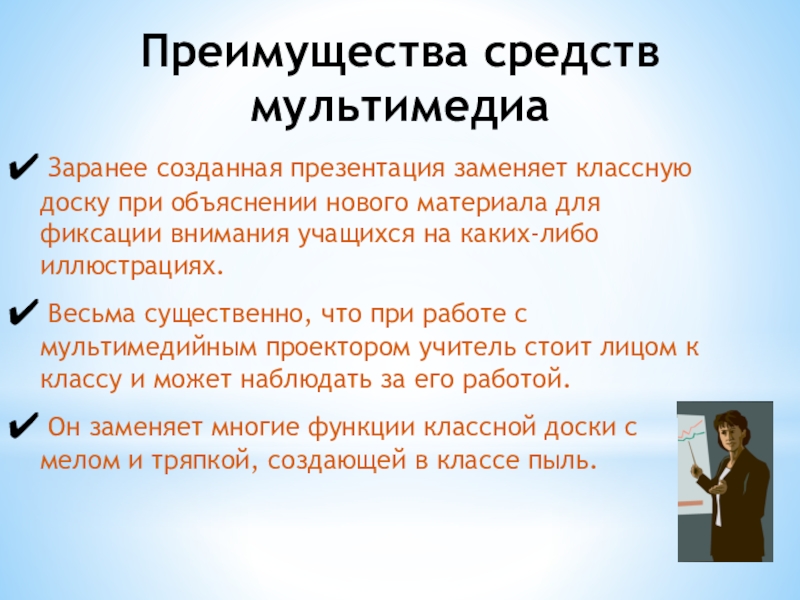 Преимущества средств мультимедиа

✔ Заранее созданная презентация заменяет классную доску при объяснении нового материала для фиксации внимания учащихся на каких-либо иллюстрациях.

✔ Весьма существенно, что при работе с мультимедийным проектором учитель стоит лицом к классу и может наблюдать за его работой.

✔ Он заменяет многие функции классной доски с мелом и тряпкой, создающей в классе пыль.